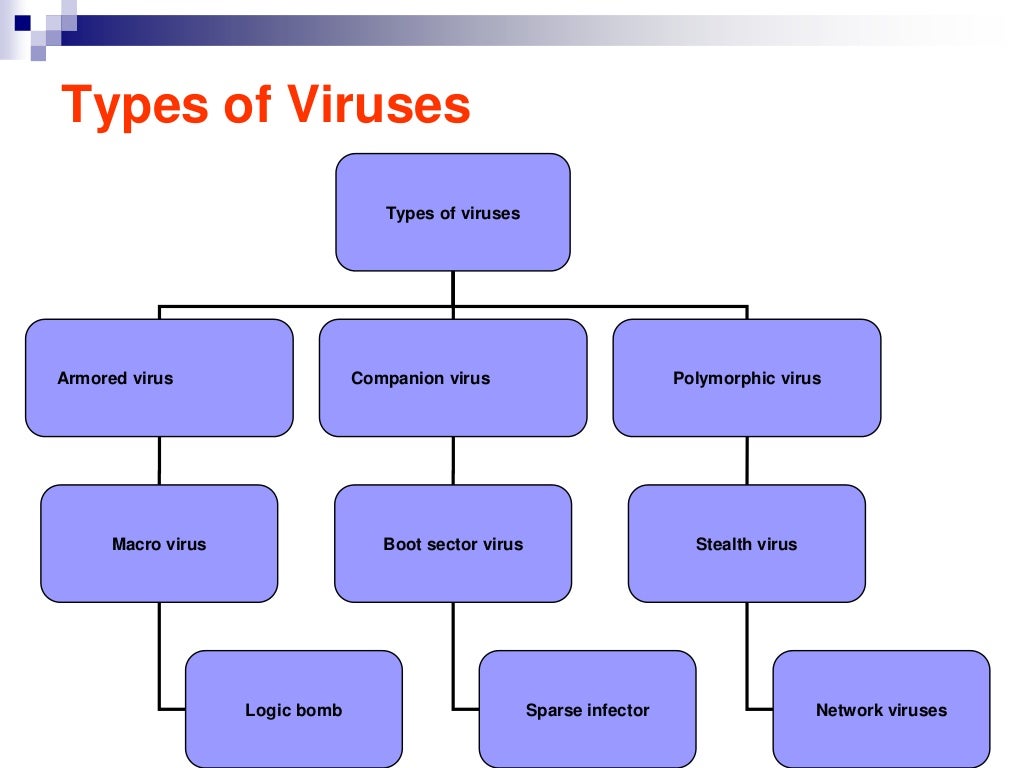 Types of Viruses

Types of viruses

Armored virus

Companion virus

Polymorphic virus

Macro virus

Boot sector virus

Stealth virus

Logic bomb

Sparse infector

Network viruses